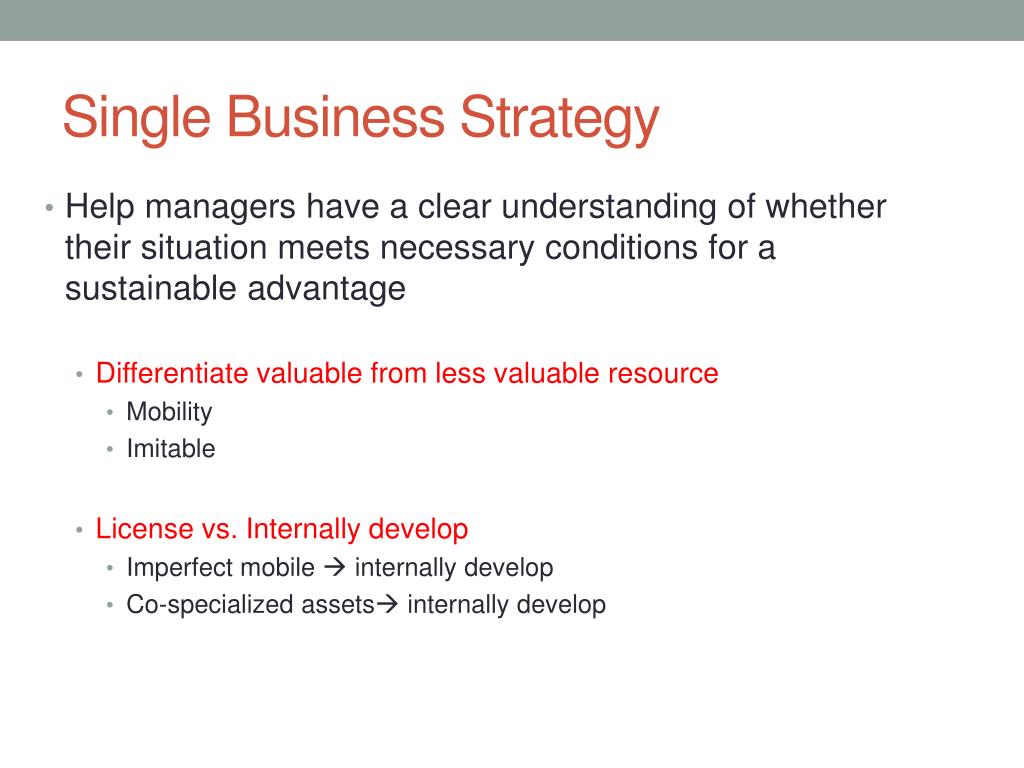 Single Business Strategy

• Help managers have a clear understanding of whether their situation meets necessary conditions for a sustainable advantage

• Differentiate valuable from less valuable resource
  • Mobility
  • Imitable

• License vs. Internally develop
  • Imperfect mobile → internally develop
  • Co-specialized assets→ internally develop